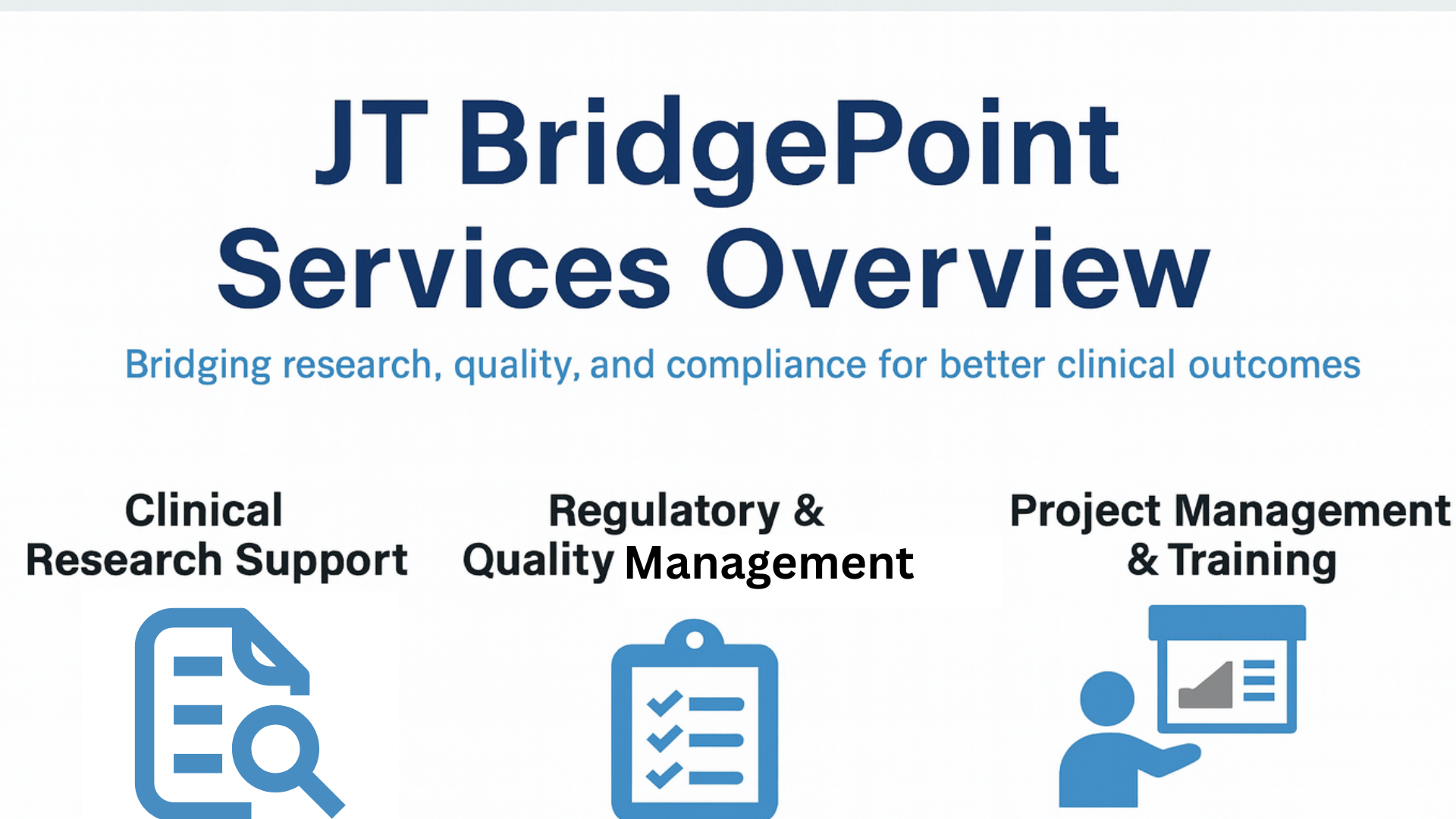 JT BridgePoint Services Overview

Bridging research, quality, and compliance for better clinical outcomes

Clinical Research Support

Regulatory & Quality Management

Project Management & Training